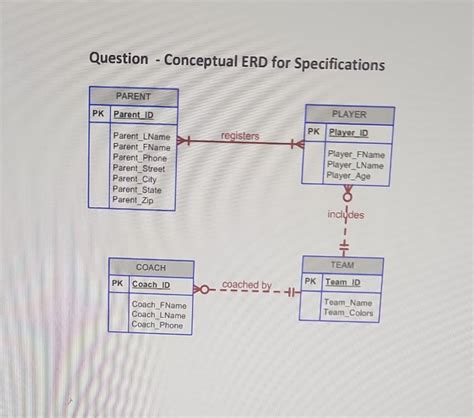 Question - Conceptual ERD for Specifications

PARENT

PK Parent_ID

Parent_LName
Parent_FName
Parent_Phone
Parent_Street
Parent_City
Parent_State
Parent_Zip

registers

PLAYER

PK Player_ID

Player_FName
Player_LName
Player_Age

includes

COACH

PK Coach_ID

Coach_FName
Coach_LName
Coach_Phone

coached by

TEAM

PK Team_ID

Team_Name
Team_Colors